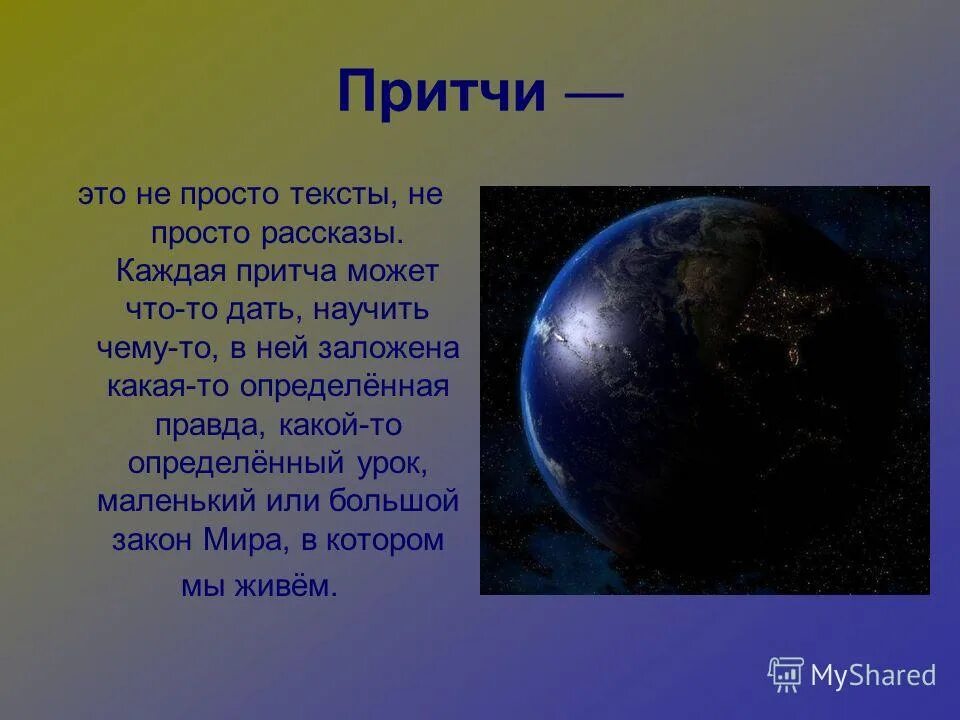 Притчи —

это не просто тексты, не просто рассказы. Каждая притча может что-то дать, научить чему-то, в ней заложена какая-то определённая правда, какой-то определённый урок, маленький или большой закон Мира, в котором мы живём.

MyShared